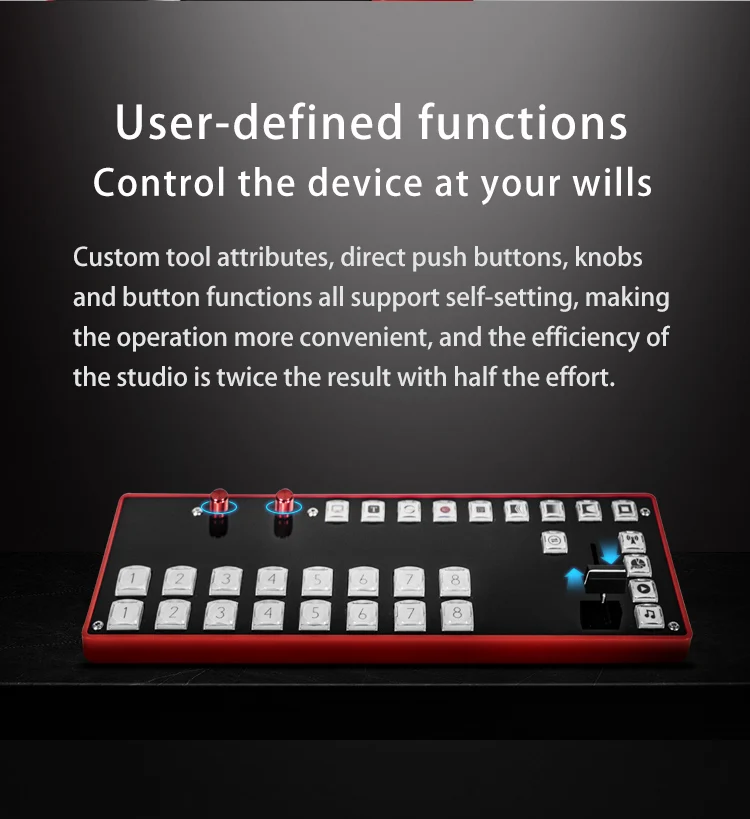 User-defined functions
Control the device at your wills

Custom tool attributes, direct push buttons, knobs and button functions all support self-setting, making the operation more convenient, and the efficiency of the studio is twice the result with half the effort.

1 2 3 4 5 6 7 8
1 2 3 4 5 6 7 8